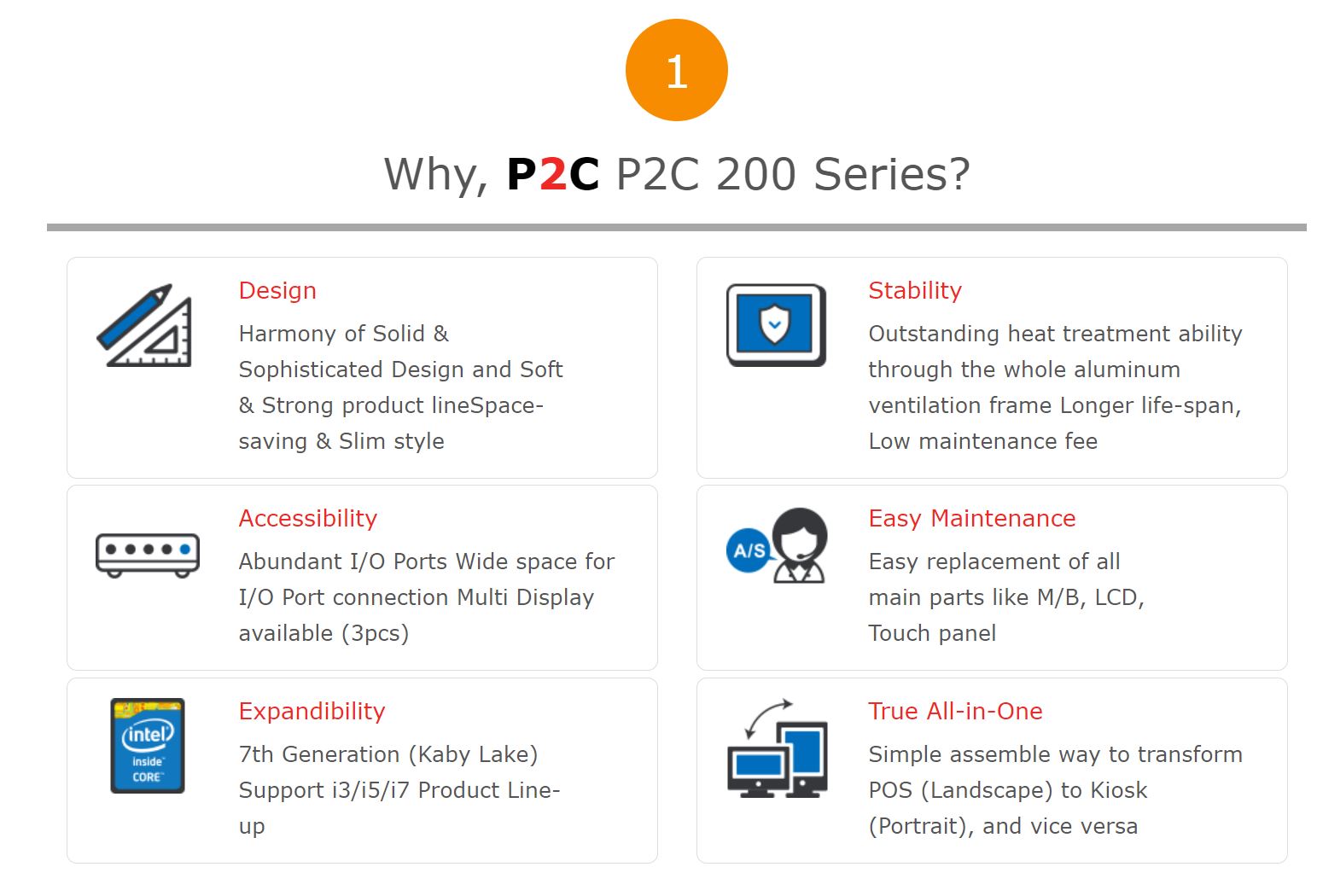 1

Why, P2C P2C 200 Series?

Design
Harmony of Solid & Sophisticated Design and Soft & Strong product lineSpace-saving & Slim style

Stability
Outstanding heat treatment ability through the whole aluminum ventilation frame Longer life-span, Low maintenance fee

Accessibility
Abundant I/O Ports Wide space for I/O Port connection Multi Display available (3pcs)

A/S

Easy Maintenance
Easy replacement of all main parts like M/B, LCD, Touch panel

intel inside CORE

Expandibility
7th Generation (Kaby Lake) Support i3/i5/i7 Product Line-up

True All-in-One
Simple assemble way to transform POS (Landscape) to Kiosk (Portrait), and vice versa